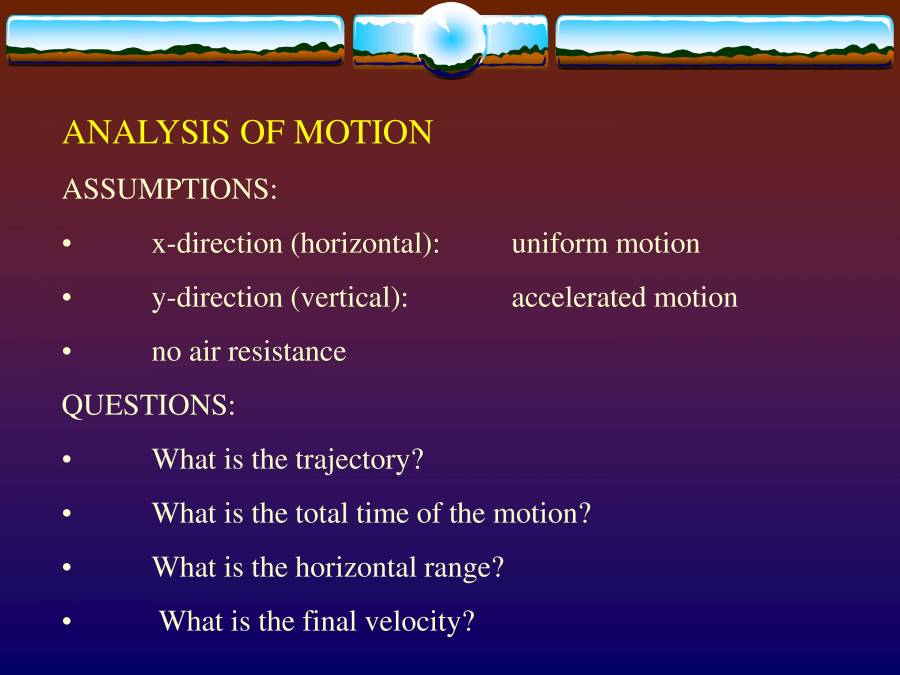 ANALYSIS OF MOTION

ASSUMPTIONS:

• x-direction (horizontal): uniform motion

• y-direction (vertical): accelerated motion

• no air resistance

QUESTIONS:

• What is the trajectory?

• What is the total time of the motion?

• What is the horizontal range?

• What is the final velocity?